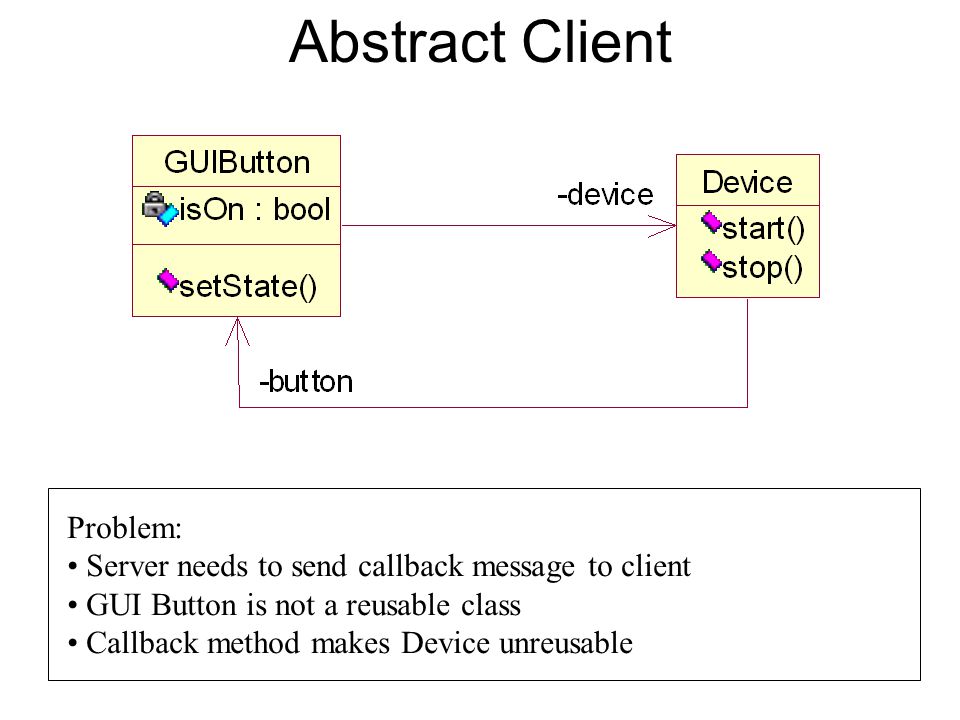 Abstract Client

GUIButton

isOn : bool

setState()

-device

Device

start()

stop()

-button

Problem:
• Server needs to send callback message to client
• GUI Button is not a reusable class
• Callback method makes Device unreusable